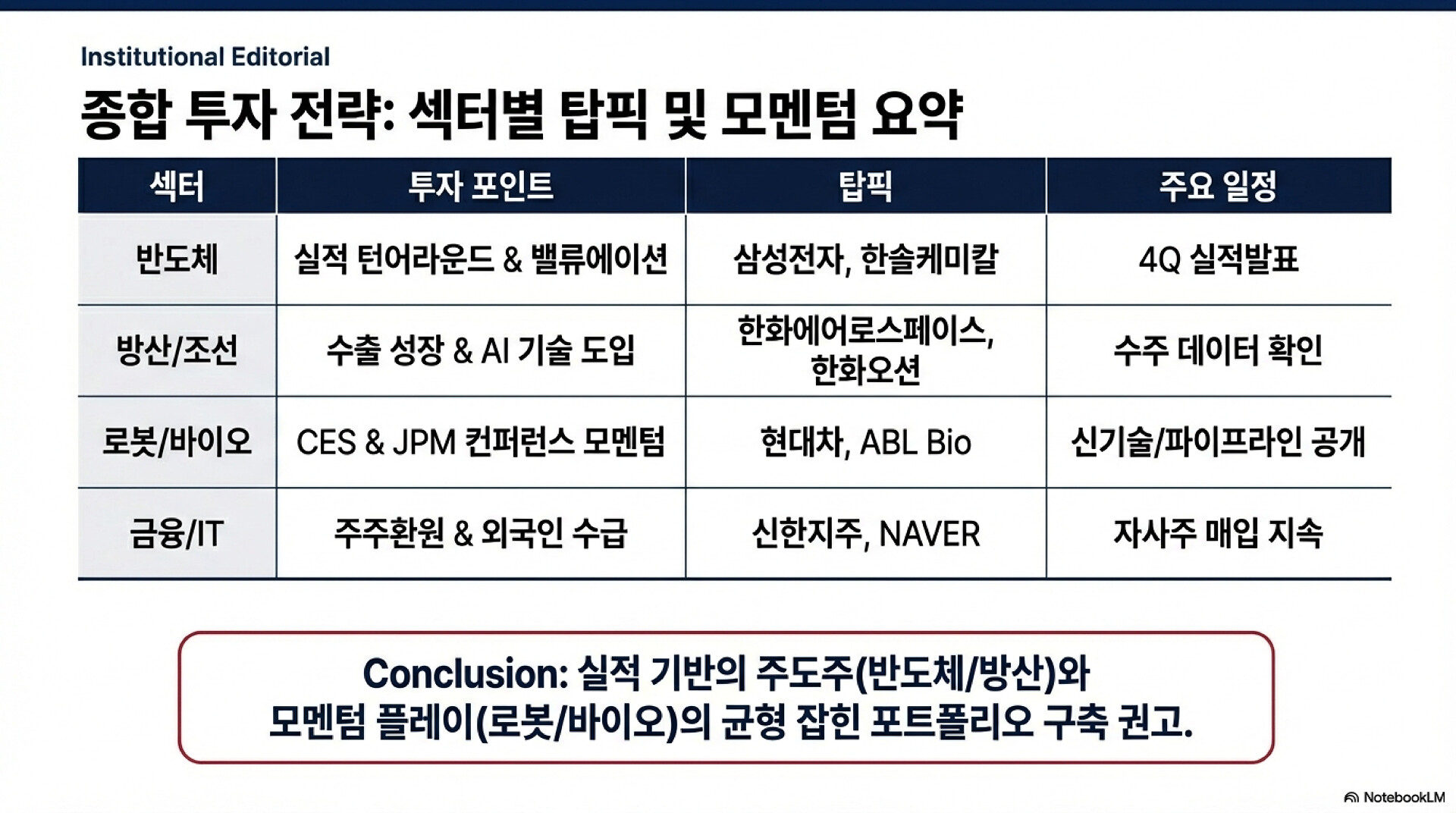 Institutional Editorial

종합 투자 전략: 섹터별 탑픽 및 모멘텀 요약

| 섹터 | 투자 포인트 | 탑픽 | 주요 일정 |
|---|---|---|---|
| 반도체 | 실적 턴어라운드 & 밸류에이션 | 삼성전자, 한솔케미칼 | 4Q 실적발표 |
| 방산/조선 | 수출 성장 & AI 기술 도입 | 한화에어로스페이스, 한화오션 | 수주 데이터 확인 |
| 로봇/바이오 | CES & JPM 컨퍼런스 모멘텀 | 현대차, ABL Bio | 신기술/파이프라인 공개 |
| 금융/IT | 주주환원 & 외국인 수급 | 신한지주, NAVER | 자사주 매입 지속 |

Conclusion: 실적 기반의 주도주(반도체/방산)와 모멘텀 플레이(로봇/바이오)의 균형 잡힌 포트폴리오 구축 권고.

NotebookLM